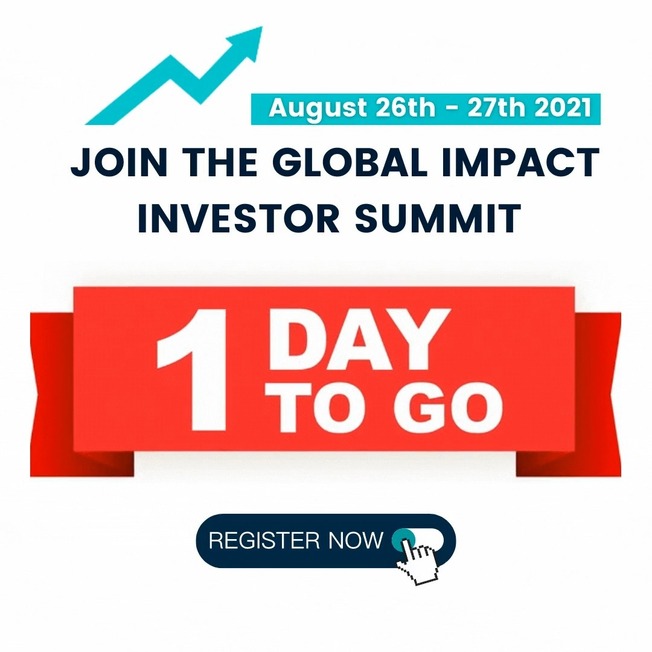 August 26th - 27th 2021

JOIN THE GLOBAL IMPACT INVESTOR SUMMIT

1 DAY TO GO

REGISTER NOW